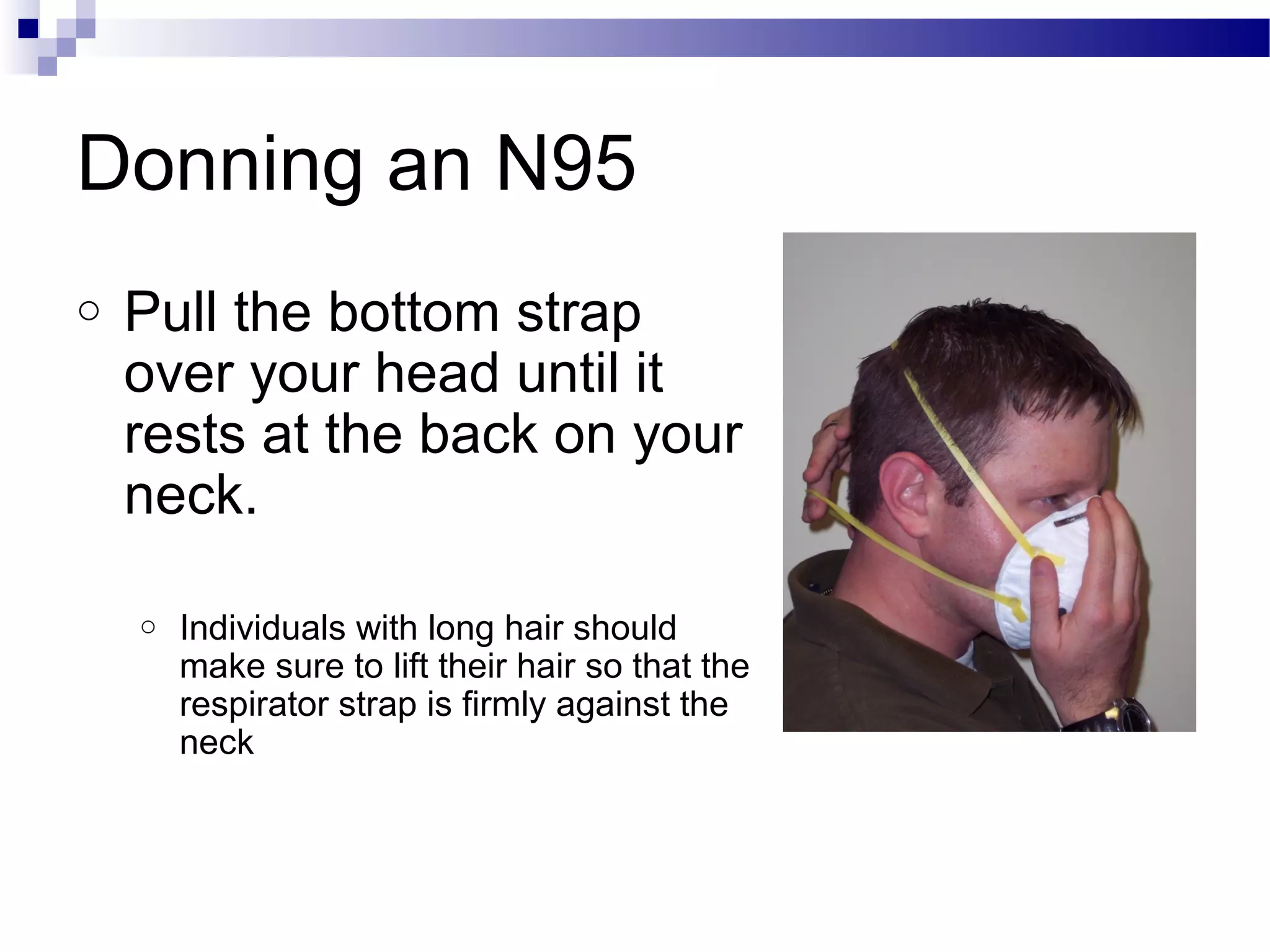 Donning an N95

○ Pull the bottom strap over your head until it rests at the back on your neck.

○ Individuals with long hair should make sure to lift their hair so that the respirator strap is firmly against the neck